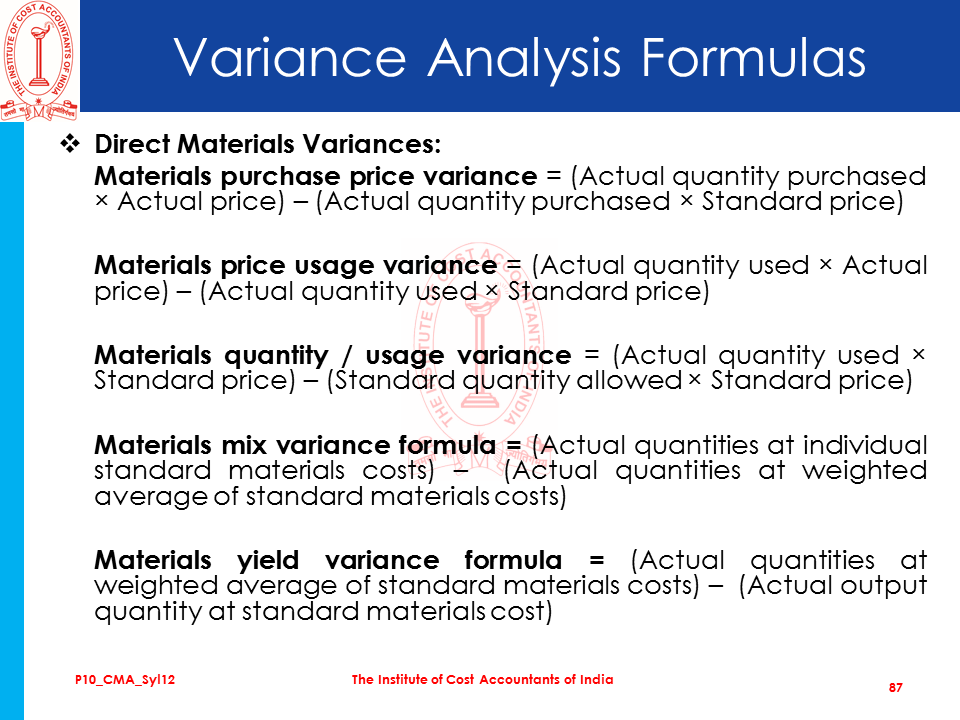 THE INSTITUTE OF COST ACCOUNTANTS OF INDIA

Variance Analysis Formulas

❖ Direct Materials Variances:

Materials purchase price variance = (Actual quantity purchased × Actual price) – (Actual quantity purchased × Standard price)

Materials price usage variance = (Actual quantity used × Actual price) – (Actual quantity used × Standard price)

Materials quantity / usage variance = (Actual quantity used × Standard price) – (Standard quantity allowed × Standard price)

Materials mix variance formula = (Actual quantities at individual standard materials costs) – (Actual quantities at weighted average of standard materials costs)

Materials yield variance formula = (Actual quantities at weighted average of standard materials costs) – (Actual output quantity at standard materials cost)

P10_CMA_Syl12

The Institute of Cost Accountants of India

87